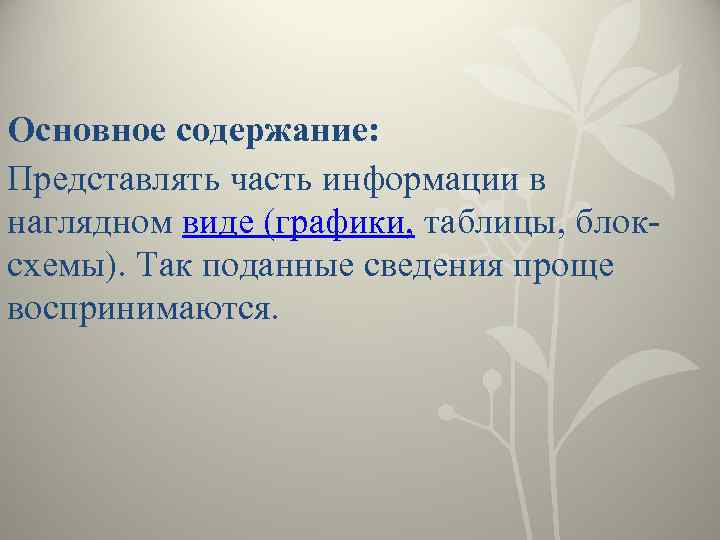 Основное содержание:

Представлять часть информации в наглядном виде (графики, таблицы, блок-схемы). Так поданные сведения проще воспринимаются.